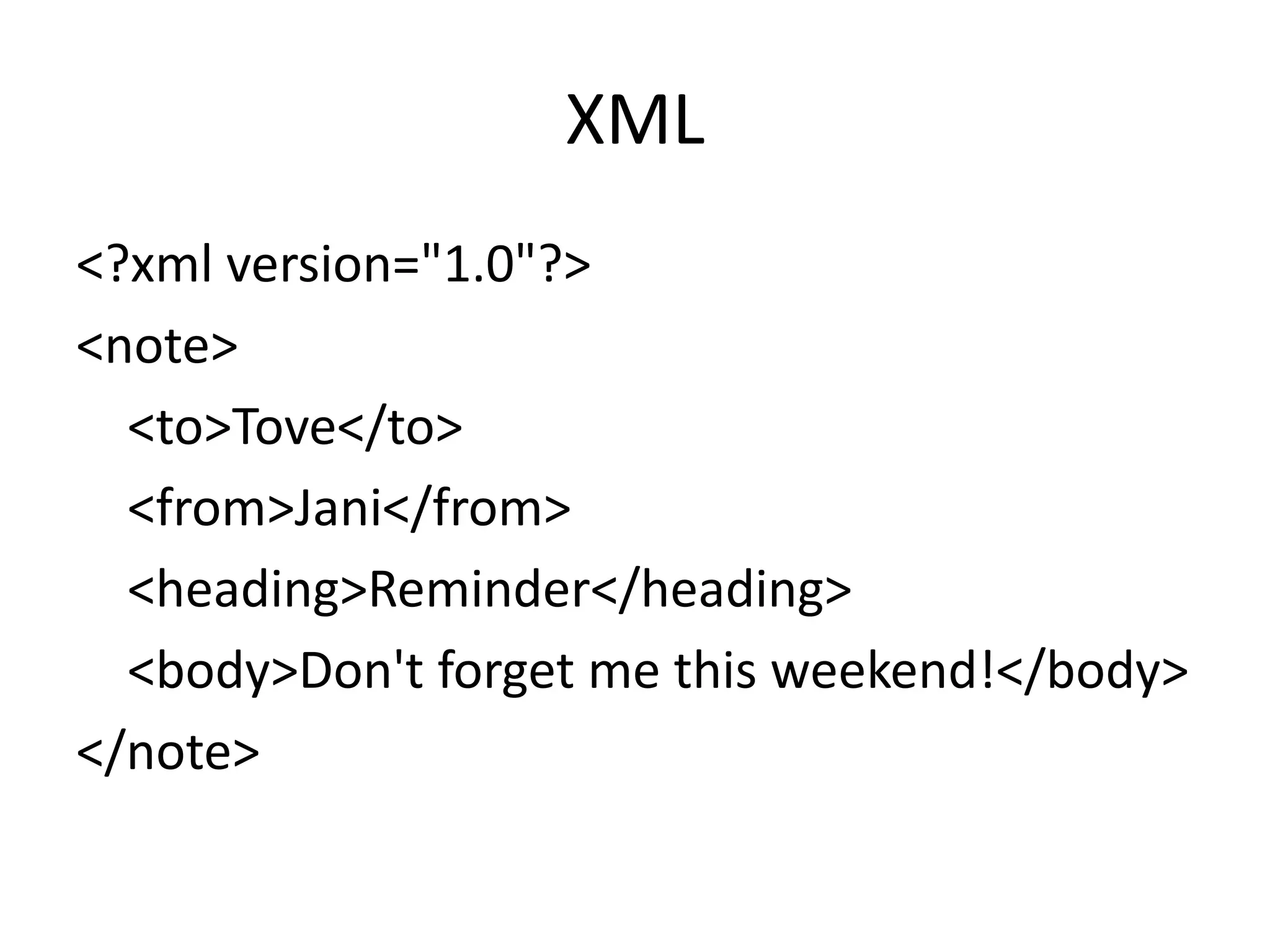 XML

<?xml version="1.0"?>

<note>

<to>Tove</to>

<from>Jani</from>

<heading>Reminder</heading>

<body>Don't forget me this weekend!</body>

</note>